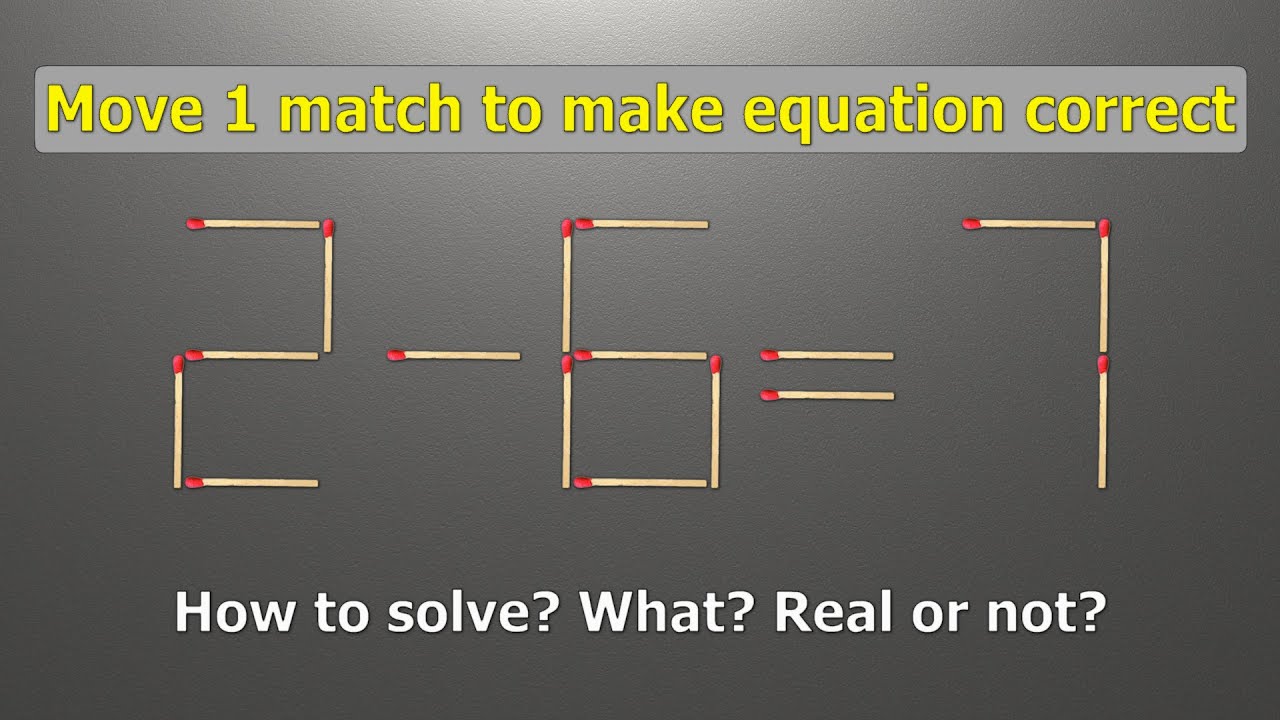 Move 1 match to make equation correct

$2-6=7$

How to solve? What? Real or not?